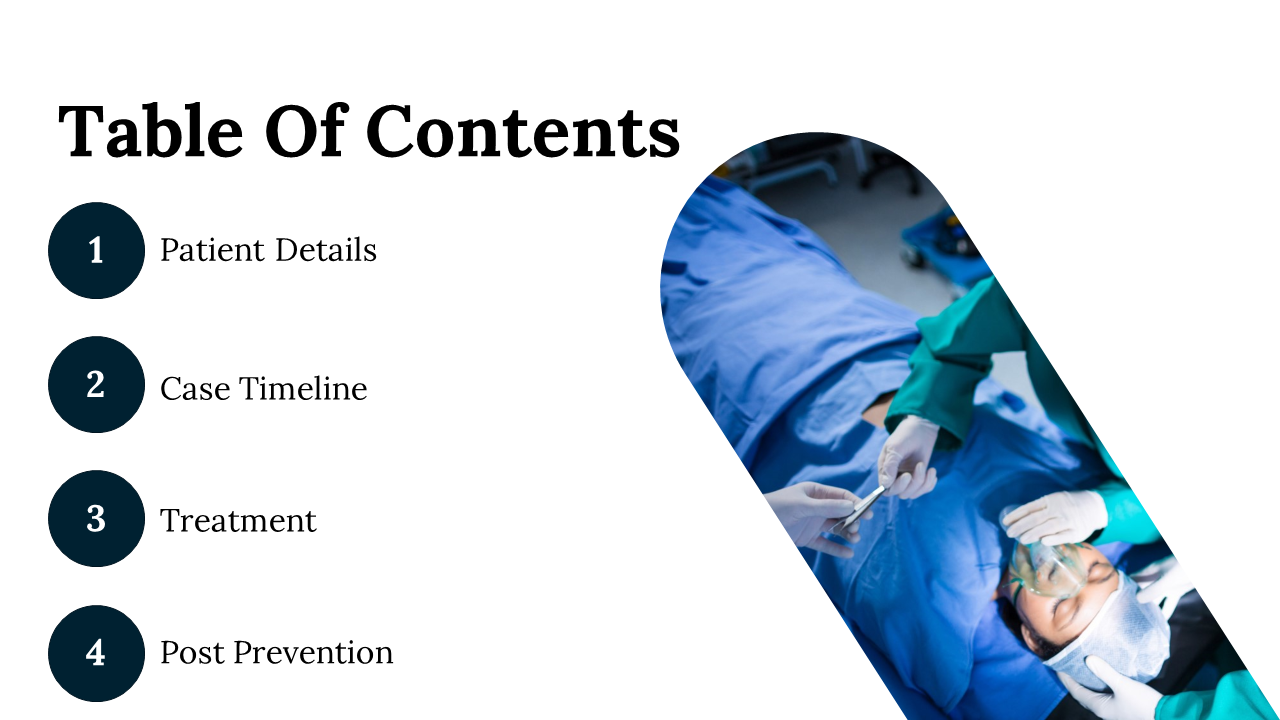 Table Of Contents

1 Patient Details

2 Case Timeline

3 Treatment

4 Post Prevention